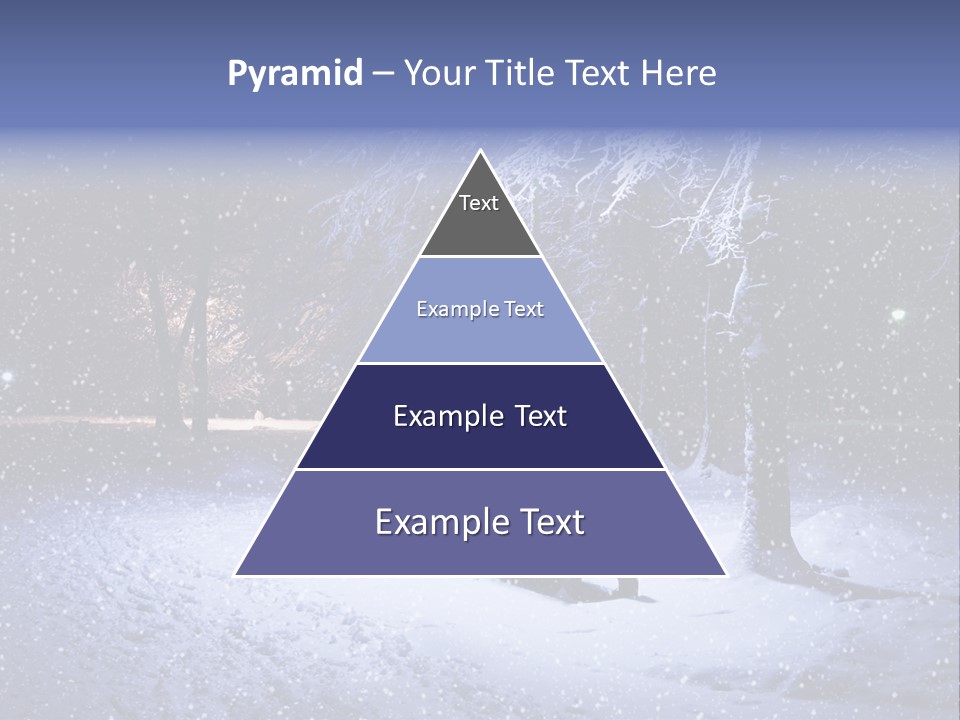 Pyramid – Your Title Text Here

Text

Example Text

Example Text

Example Text